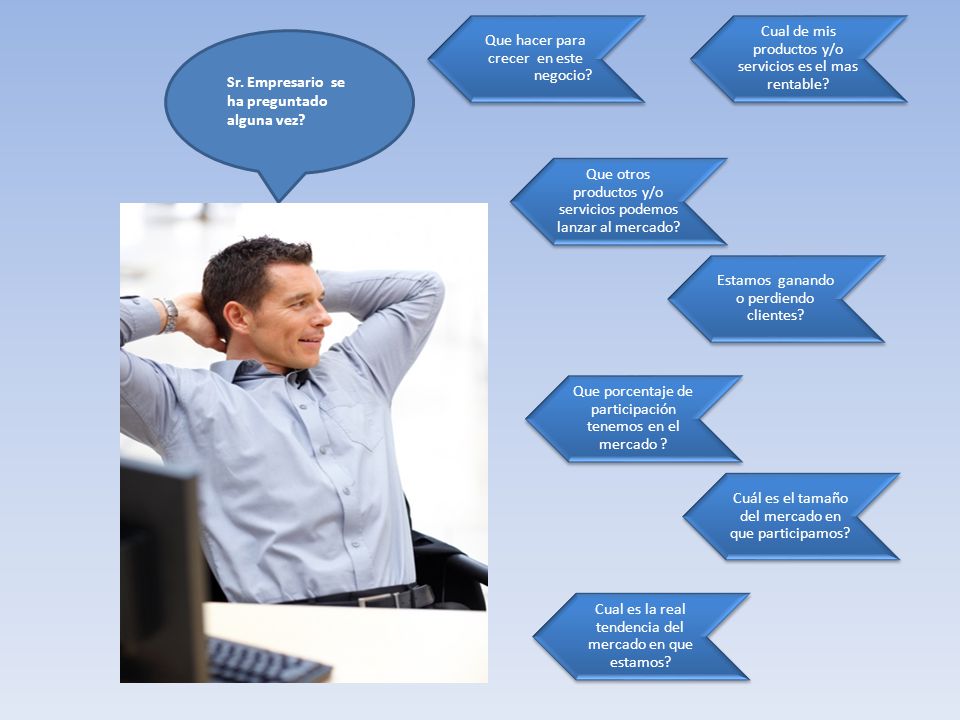 Sr. Empresario se ha preguntado alguna vez?

Que hacer para crecer en este negocio?

Cual de mis productos y/o servicios es el mas rentable?

Que otros productos y/o servicios podemos lanzar al mercado?

Estamos ganando o perdiendo clientes?

Que porcentaje de participación tenemos en el mercado ?

Cuál es el tamaño del mercado en que participamos?

Cual es la real tendencia del mercado en que estamos?